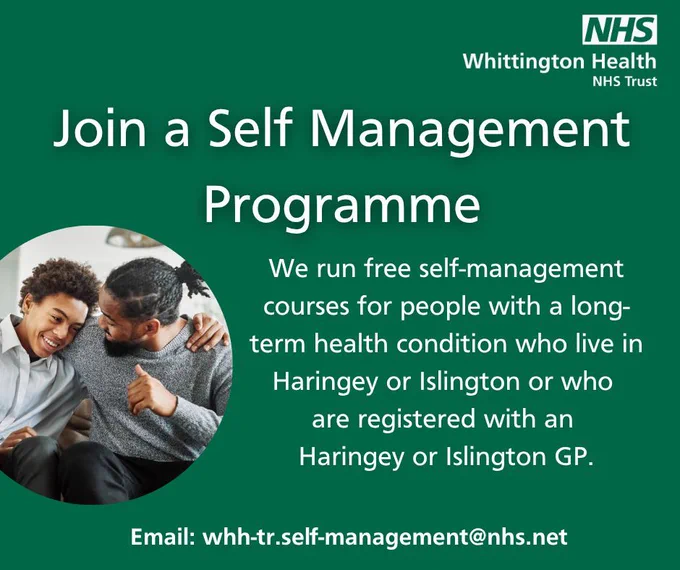 NHS
Whittington Health
NHS Trust

Join a Self Management Programme

We run free self-management courses for people with a long-term health condition who live in Haringey or Islington or who are registered with an Haringey or Islington GP.

Email: whh-tr.self-management@nhs.net